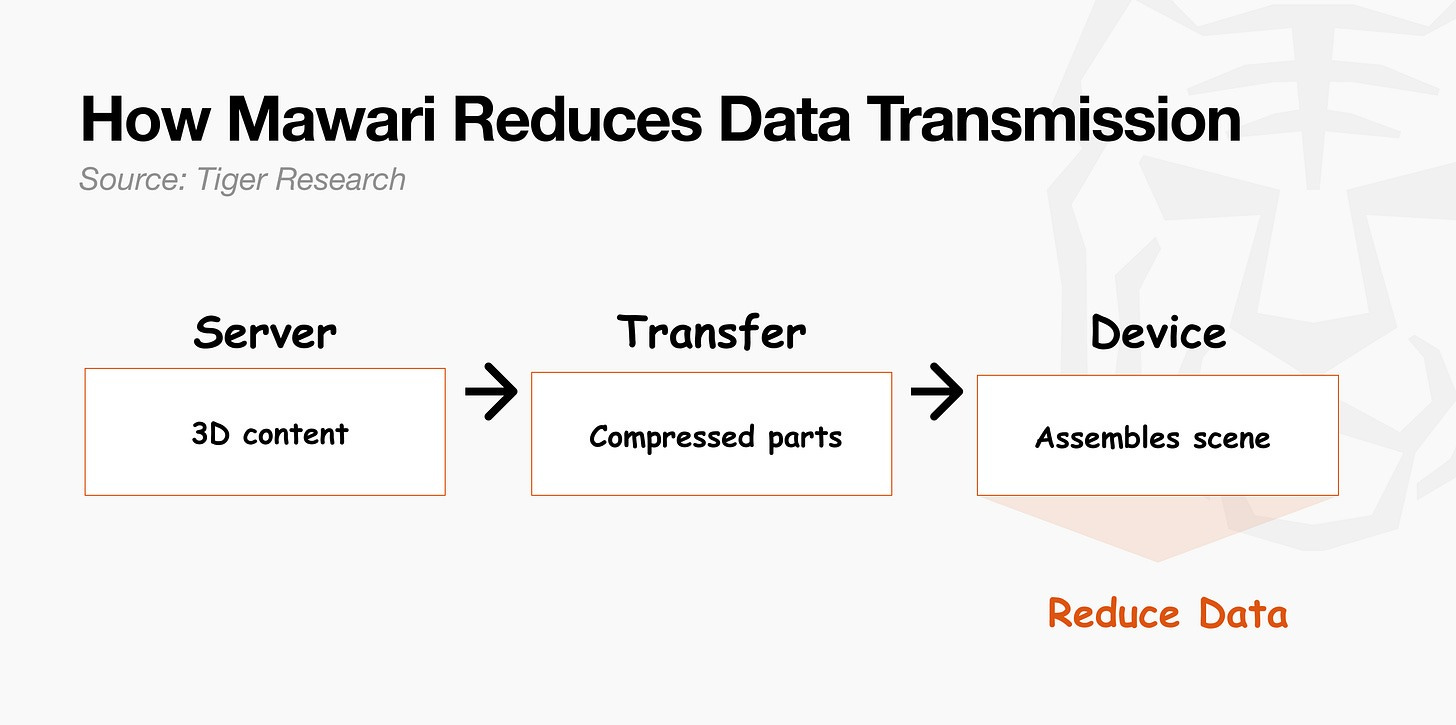 How Mawari Reduces Data Transmission
Source: Tiger Research

Server
3D content

Transfer
Compressed parts

Device
Assembles scene

Reduce Data